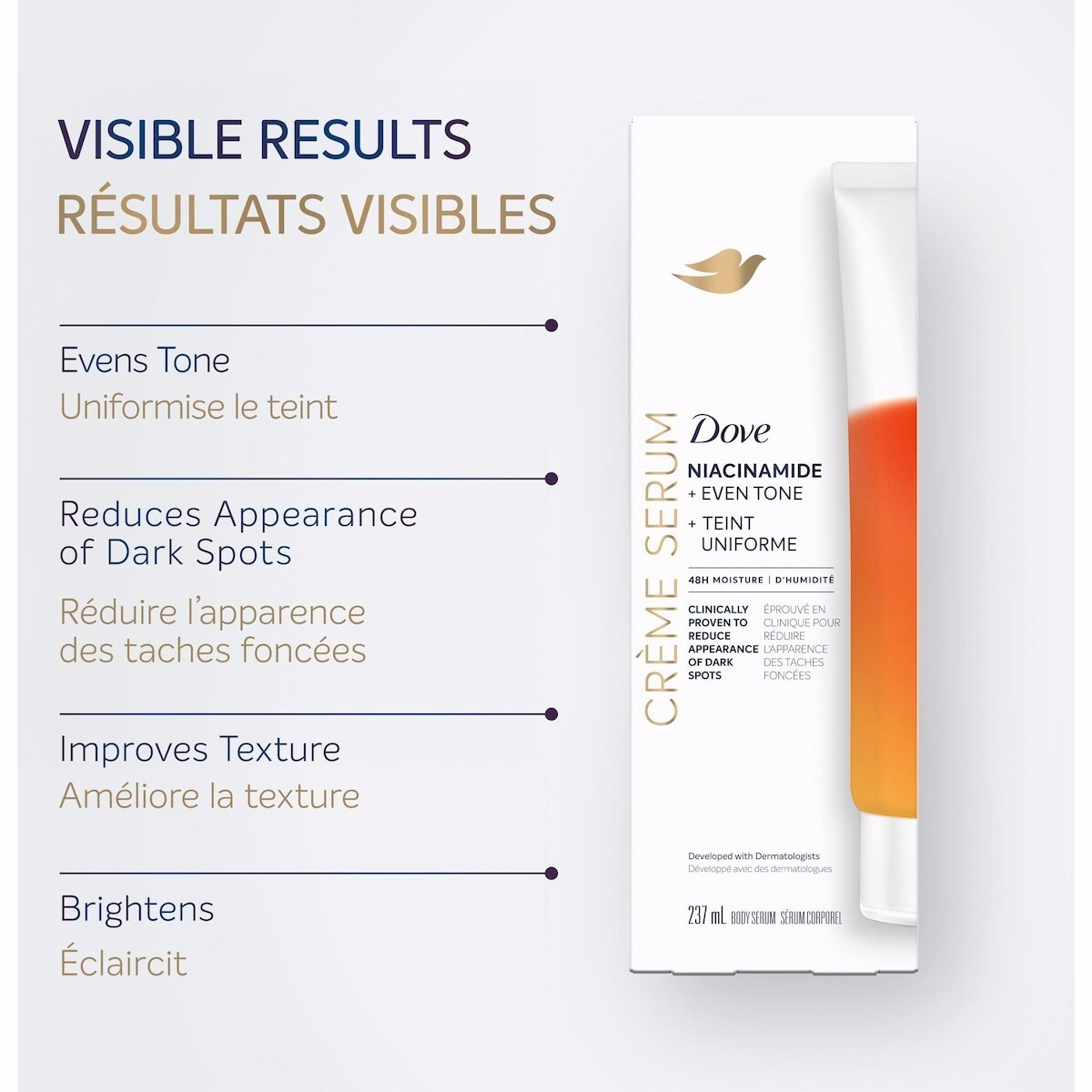 VISIBLE RESULTS
RÉSULTATS VISIBLES

Evens Tone
Uniformise le teint

Reduces Appearance of Dark Spots
Réduire l'apparence des taches foncées

Improves Texture
Améliore la texture

Brightens
Éclaircit

CRÈME SERUM

Dove
NIACINAMIDE
+ EVEN TONE
+ TEINT UNIFORME

48H MOISTURE | D'HUMIDITÉ

CLINICALLY PROVEN TO REDUCE APPEARANCE OF DARK SPOTS
ÉPROUVÉ EN CLINIQUE POUR RÉDUIRE L'APPARENCE DES TACHES FONCÉES

Developed with Dermatologists
Développé avec des dermatologues

237 mL BODY SERUM SÉRUM CORPOREL